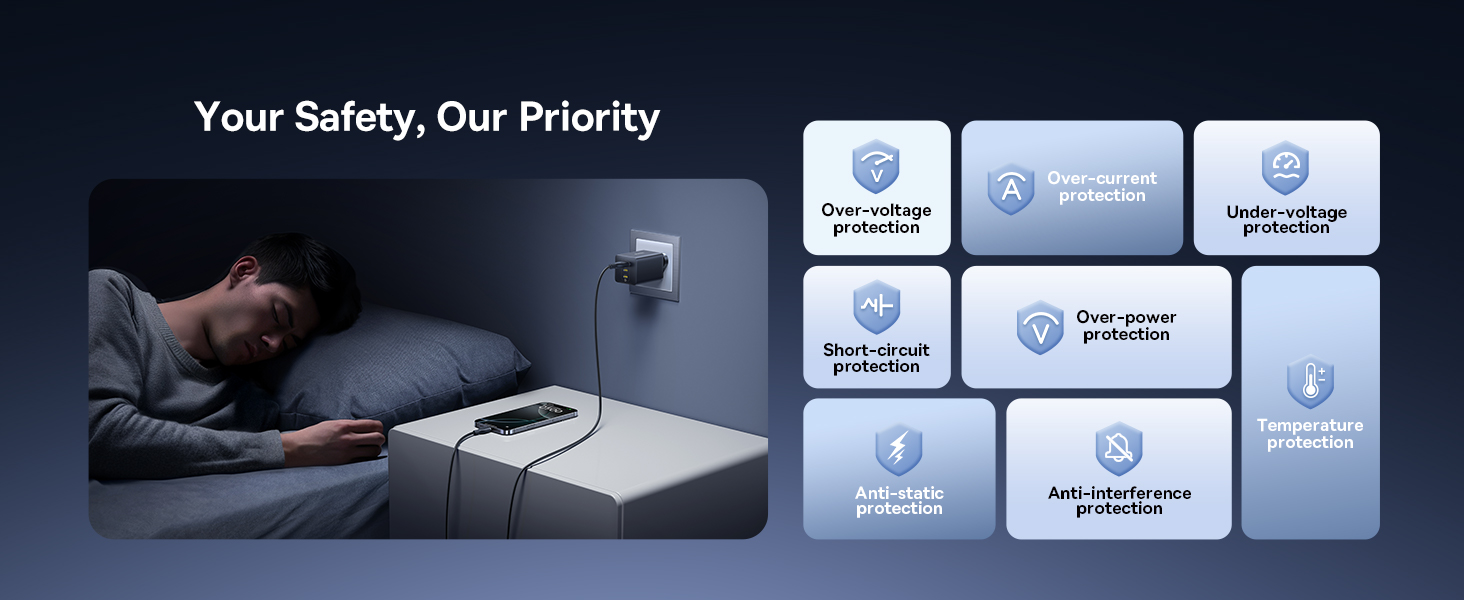 Your Safety, Our Priority

Over-voltage protection

Over-current protection

Under-voltage protection

Short-circuit protection

Over-power protection

Temperature protection

Anti-static protection

Anti-interference protection